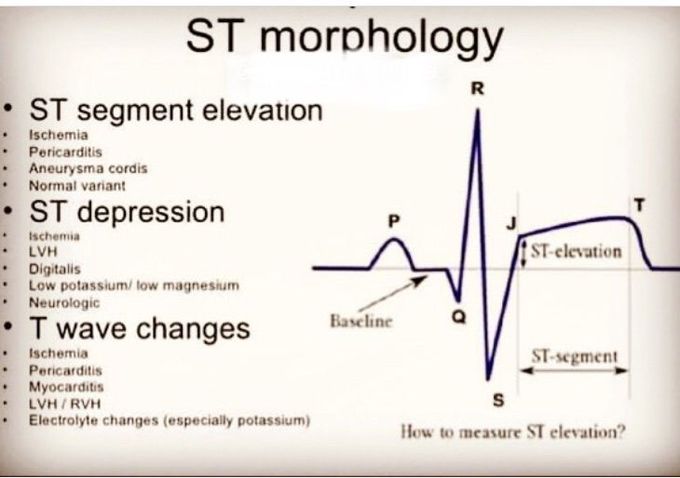 ST morphology

• ST segment elevation
• Ischemia
• Pericarditis
• Aneurysma cordis
• Normal variant

• ST depression
• Ischemia
• LVH
• Digitalis
• Low potassium/ low magnesium
• Neurologic

• T wave changes
• Ischemia
• Pericarditis
• Myocarditis
• LVH / RVH
• Electrolyte changes (especially potassium)

R
P
J
T
ST-elevation
Baseline
Q
ST-segment
S
How to measure ST elevation?